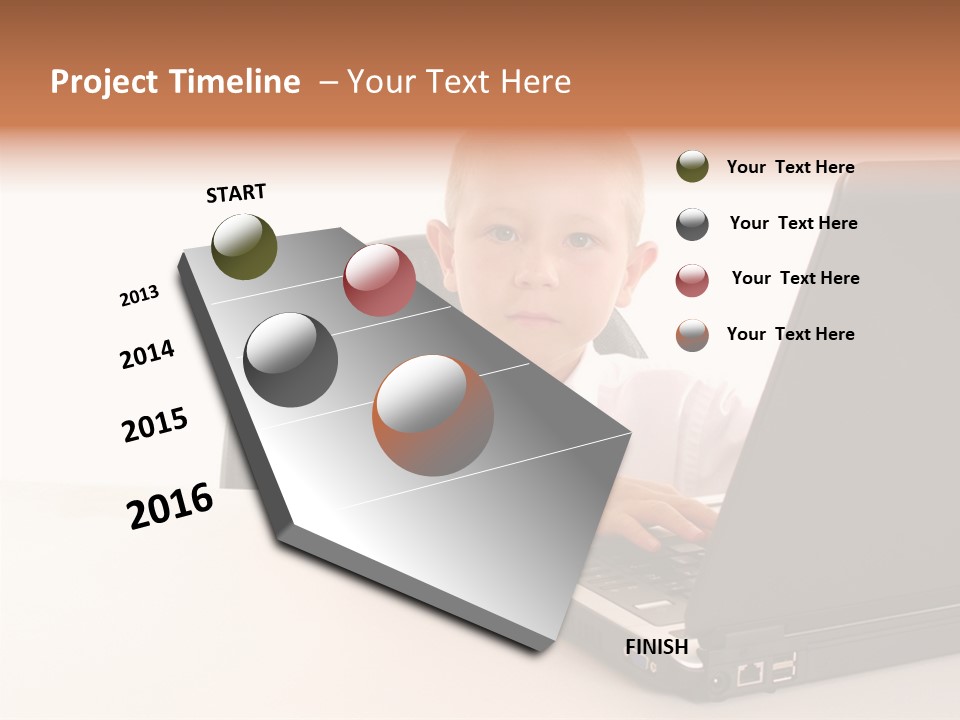 Project Timeline – Your Text Here

START

2013

2014

2015

2016

FINISH

Your Text Here

Your Text Here

Your Text Here

Your Text Here